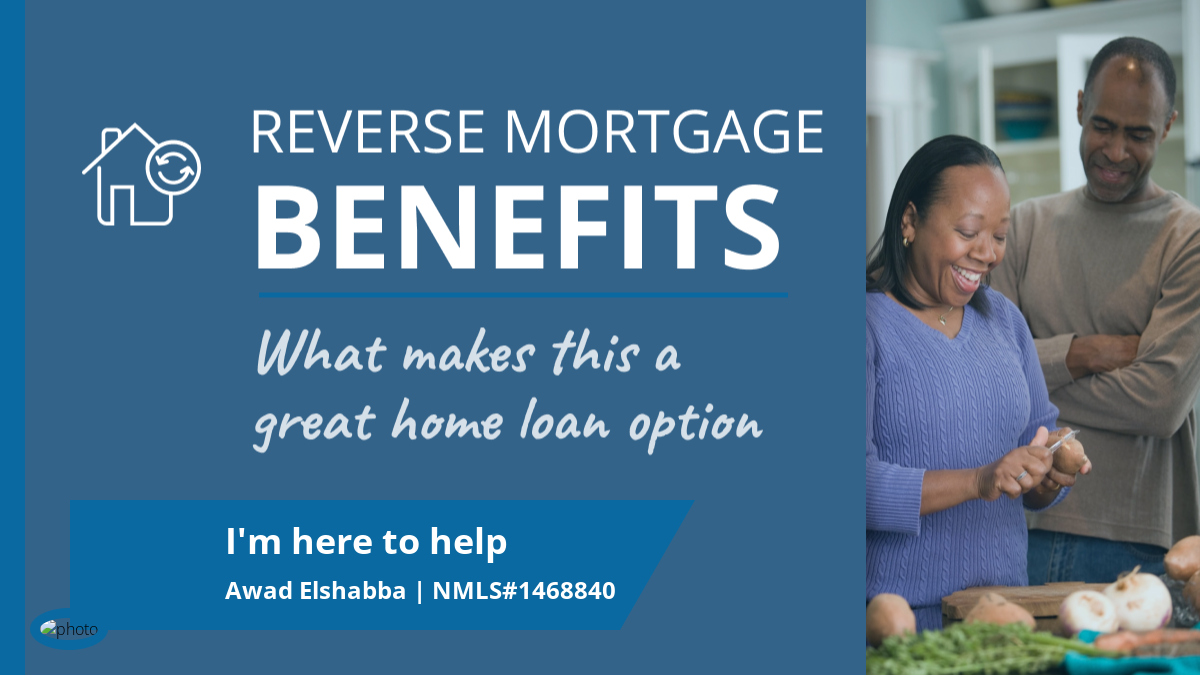 REVERSE MORTGAGE
BENEFITS

What makes this a great home loan option

I'm here to help
Awad Elshabba | NMLS#1468840

photo